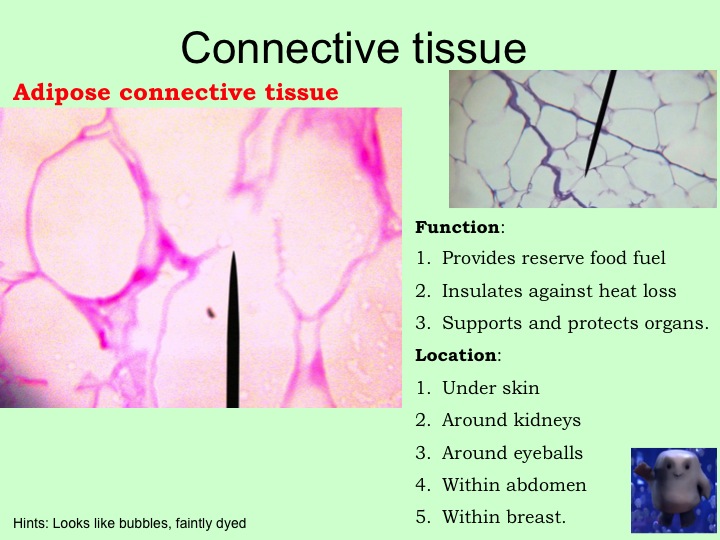 Connective tissue

Adipose connective tissue

Function:

1. Provides reserve food fuel
2. Insulates against heat loss
3. Supports and protects organs.

Location:

1. Under skin
2. Around kidneys
3. Around eyeballs
4. Within abdomen
5. Within breast.

Hints: Looks like bubbles, faintly dyed